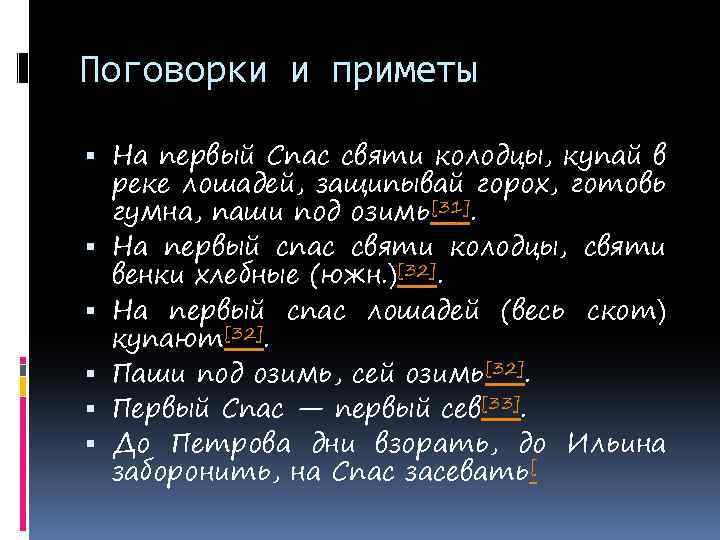 Поговорки и приметы

▪ На первый Спас святи колодцы, купай в реке лошадей, защипывай горох, готовь гумна, паши под озимь[31].
▪ На первый спас святи колодцы, святи венки хлебные (южн.)[32].
▪ На первый спас лошадей (весь скот) купают[32].
▪ Паши под озимь, сей озимь[32].
▪ Первый Спас — первый сев[33].
▪ До Петрова дни взорать, до Ильина заборонить, на Спас засевать[